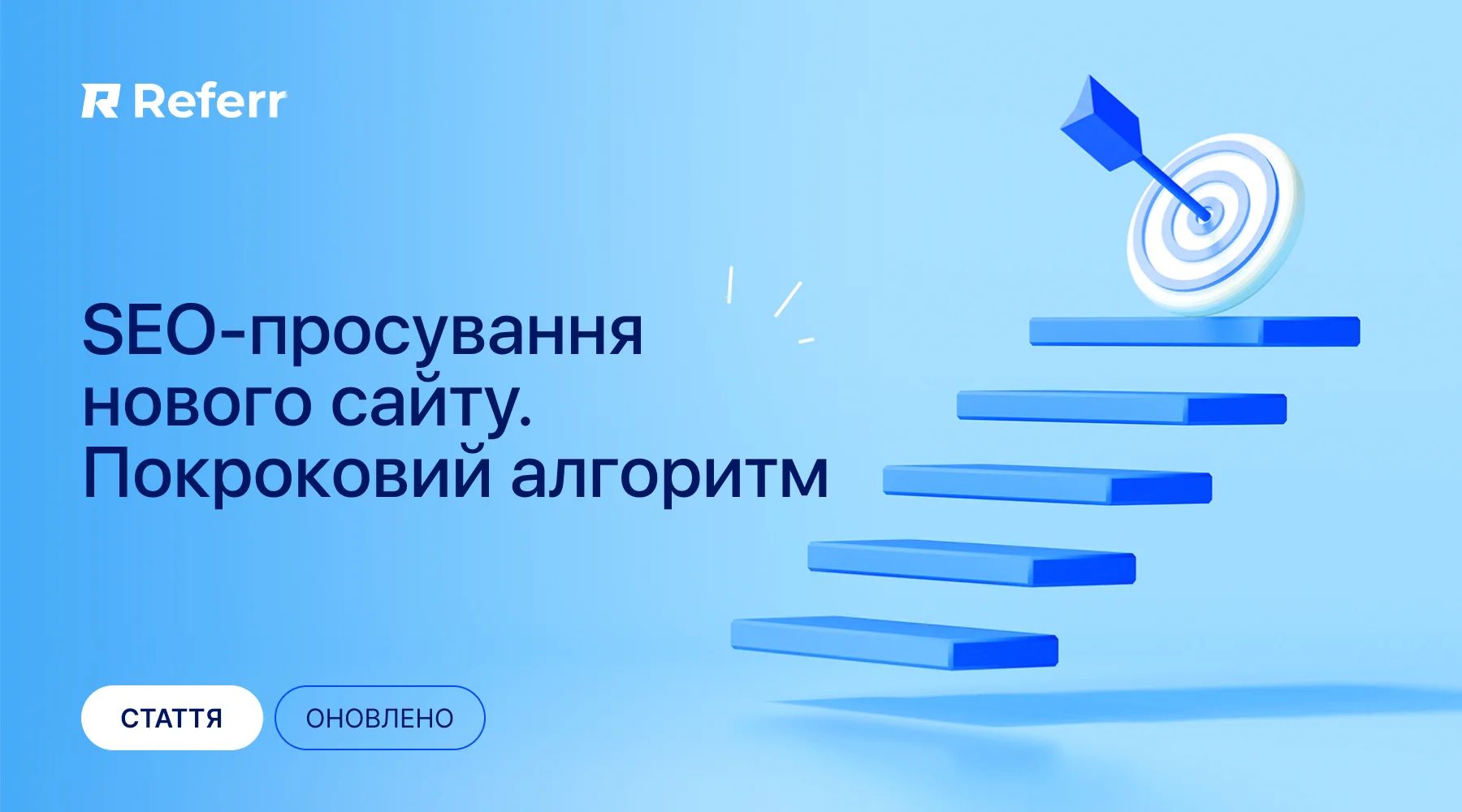 Referr

SEO-просування нового сайту. Покроковий алгоритм

СТАТТЯ

ОНОВЛЕНО